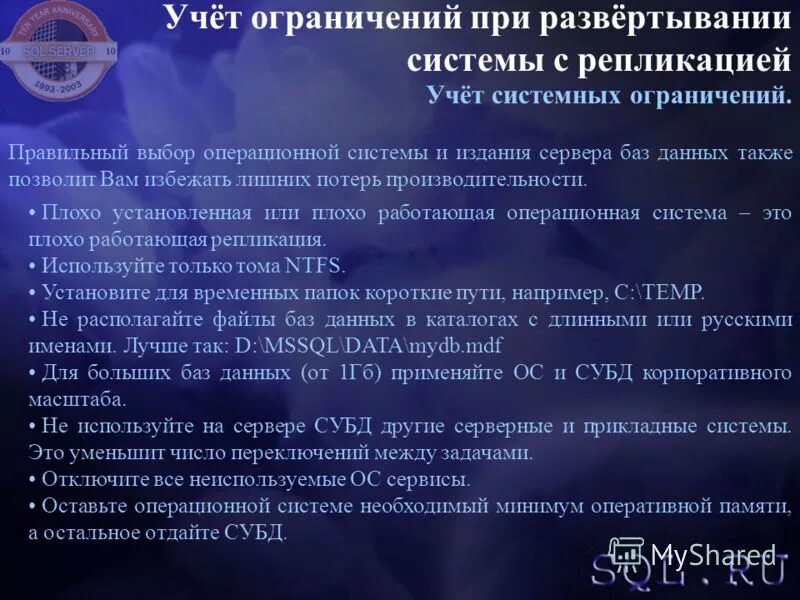 TEN YEAR ANNIVERSARY
10 SQL SERVER 10
1993-2003

Учёт ограничений при развёртывании системы с репликацией
Учёт системных ограничений.

Правильный выбор операционной системы и издания сервера баз данных также позволит Вам избежать лишних потерь производительности.

• Плохо установленная или плохо работающая операционная система – это плохо работающая репликация.
• Используйте только тома NTFS.
• Установите для временных папок короткие пути, например, C:\TEMP.
• Не располагайте файлы баз данных в каталогах с длинными или русскими именами. Лучше так: D:\MSSQL\DATA\mydb.mdf
• Для больших баз данных (от 1Гб) применяйте ОС и СУБД корпоративного масштаба.
• Не используйте на сервере СУБД другие серверные и прикладные системы. Это уменьшит число переключений между задачами.
• Отключите все неиспользуемые ОС сервисы.
• Оставьте операционной системе необходимый минимум оперативной памяти, а остальное отдайте СУБД.

MyShared
SQL.RU